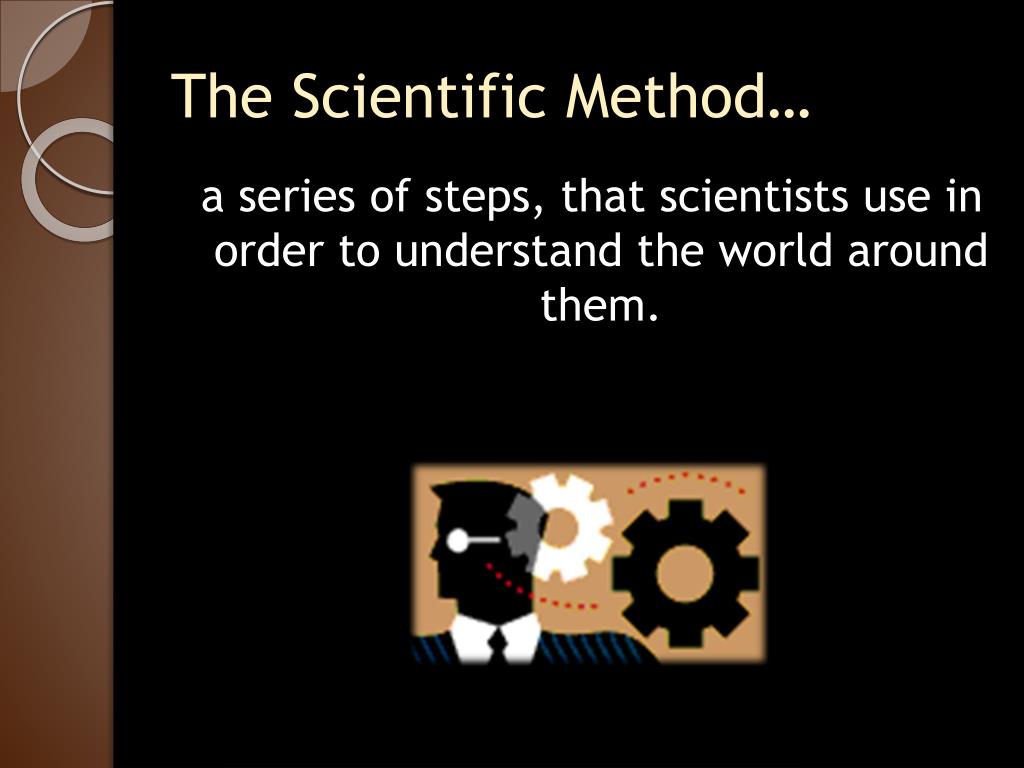 The Scientific Method…

a series of steps, that scientists use in order to understand the world around them.